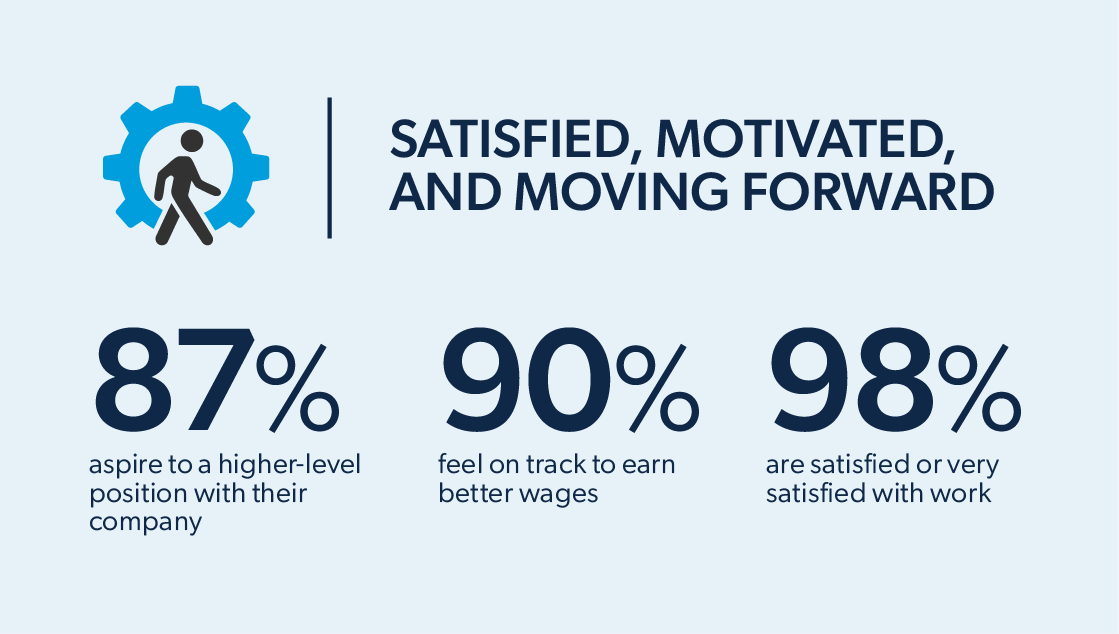 SATISFIED, MOTIVATED, AND MOVING FORWARD

87%
aspire to a higher-level position with their company

90%
feel on track to earn better wages

98%
are satisfied or very satisfied with work